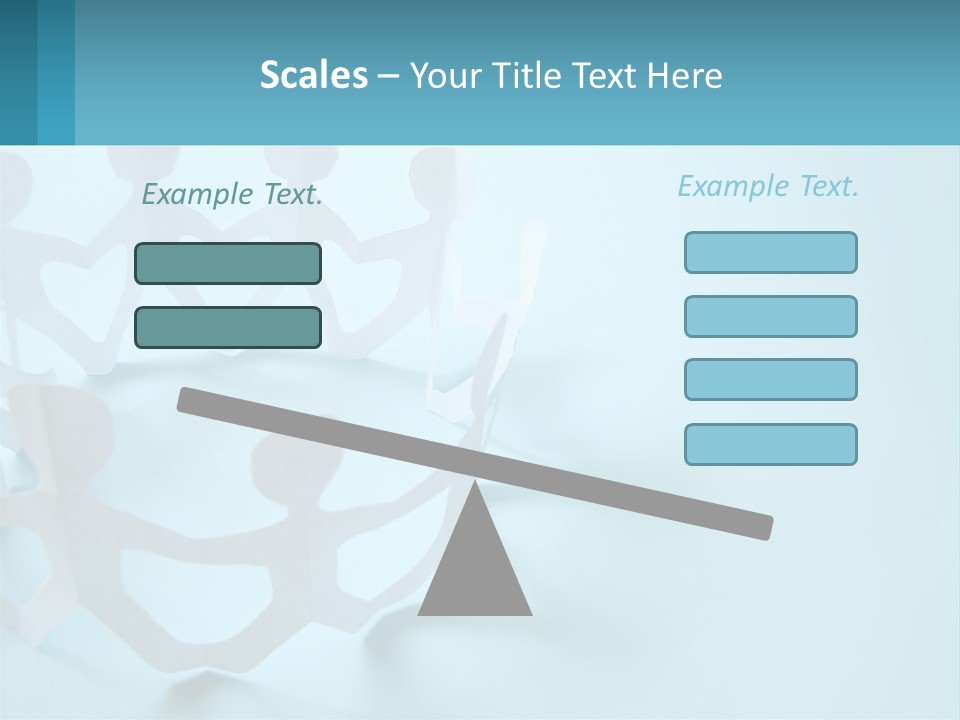 Scales – Your Title Text Here

Example Text.

Example Text.